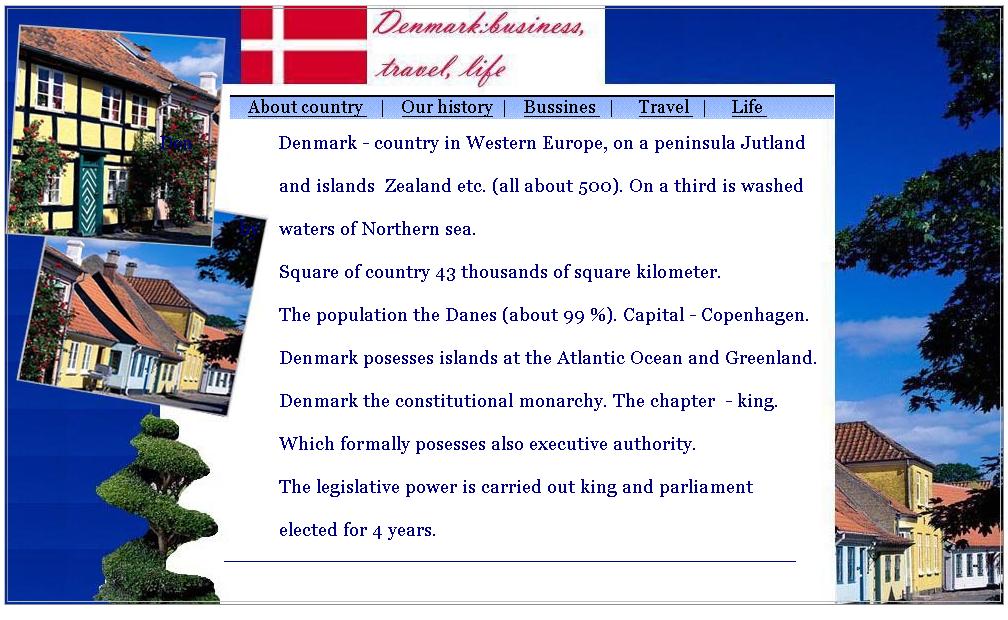 Denmark:business, travel, life

About country | Our history | Bussines | Travel | Life

Denmark - country in Western Europe, on a peninsula Jutland and islands Zealand etc. (all about 500). On a third is washed waters of Northern sea.

Square of country 43 thousands of square kilometer.

The population the Danes (about 99 %). Capital - Copenhagen.

Denmark posesses islands at the Atlantic Ocean and Greenland.

Denmark the constitutional monarchy. The chapter - king.

Which formally posesses also executive authority.

The legislative power is carried out king and parliament elected for 4 years.